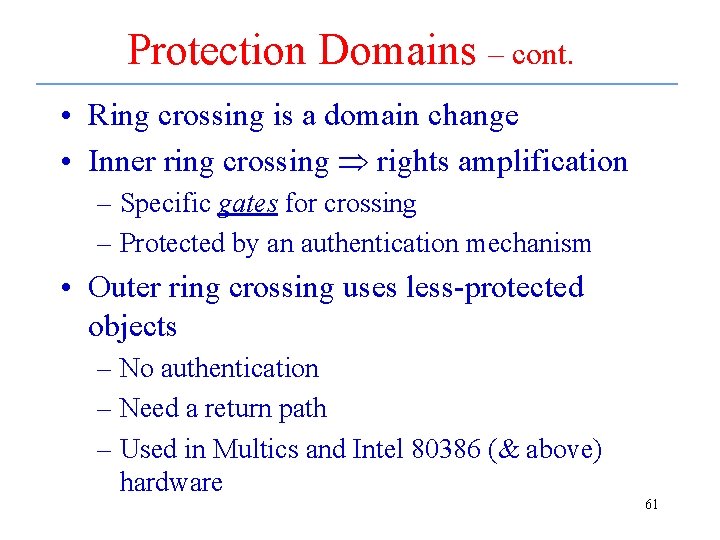 Protection Domains – cont.

• Ring crossing is a domain change

• Inner ring crossing $\Rightarrow$ rights amplification

– Specific gates for crossing

– Protected by an authentication mechanism

• Outer ring crossing uses less-protected objects

– No authentication

– Need a return path

– Used in Multics and Intel 80386 (& above) hardware

61